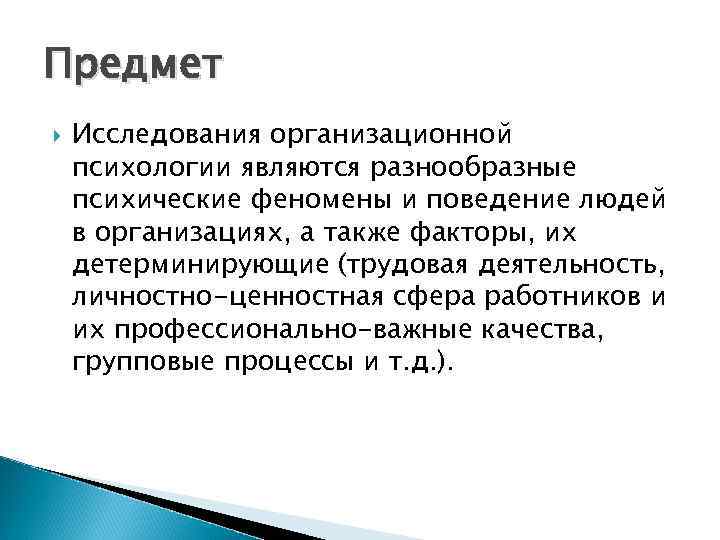 Предмет

Исследования организационной психологии являются разнообразные психические феномены и поведение людей в организациях, а также факторы, их детерминирующие (трудовая деятельность, личностно-ценностная сфера работников и их профессионально-важные качества, групповые процессы и т.д.).